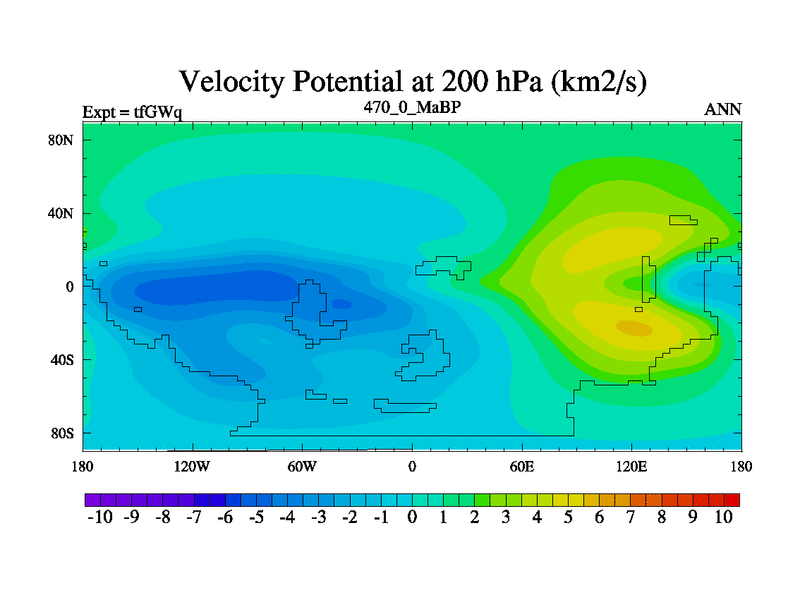 Velocity Potential at 200 hPa (km2/s)

Expt = tfGWq
470_0_MaBP
ANN

80N
40N
0
40S
80S

180
120W
60W
0
60E
120E
180

-10 -9 -8 -7 -6 -5 -4 -3 -2 -1 0 1 2 3 4 5 6 7 8 9 10